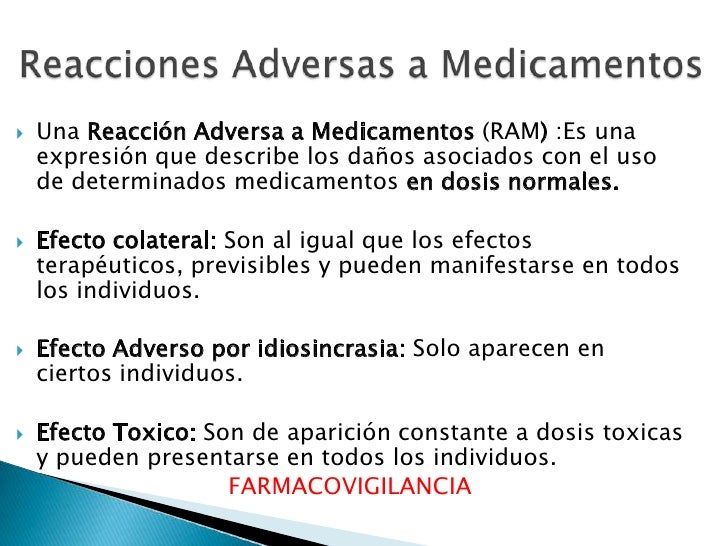 Reacciones Adversas a Medicamentos

Una Reacción Adversa a Medicamentos (RAM) :Es una expresión que describe los daños asociados con el uso de determinados medicamentos en dosis normales.

Efecto colateral: Son al igual que los efectos terapéuticos, previsibles y pueden manifestarse en todos los individuos.

Efecto Adverso por idiosincrasia: Solo aparecen en ciertos individuos.

Efecto Toxico: Son de aparición constante a dosis toxicas y pueden presentarse en todos los individuos.

FARMACOVIGILANCIA